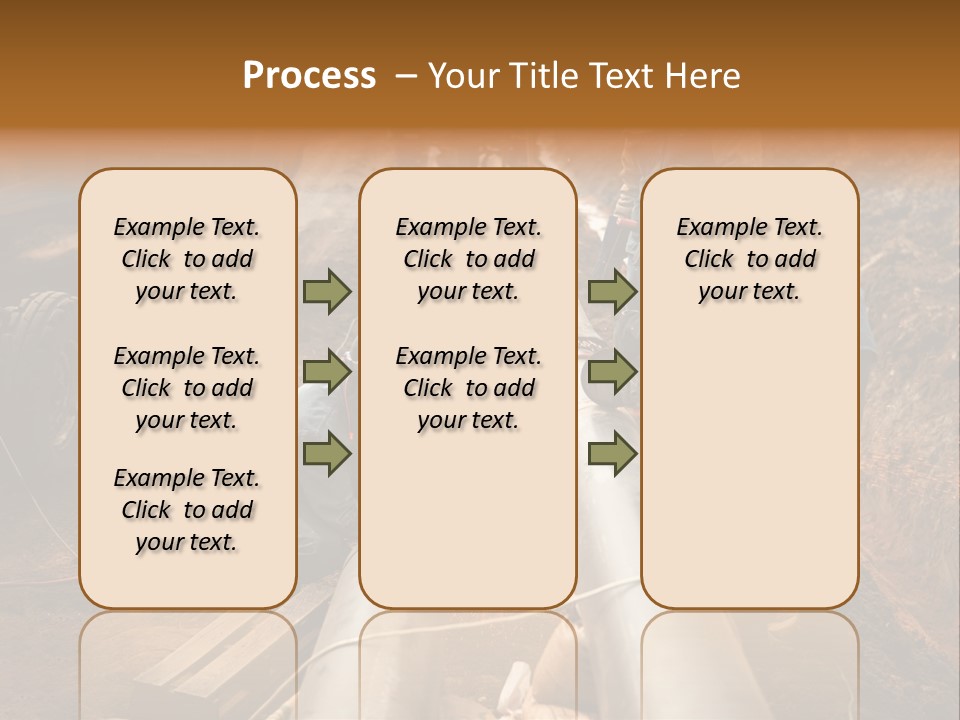 Process – Your Title Text Here

Example Text. Click to add your text.

Example Text. Click to add your text.

Example Text. Click to add your text.

Example Text. Click to add your text.

Example Text. Click to add your text.

Example Text. Click to add your text.